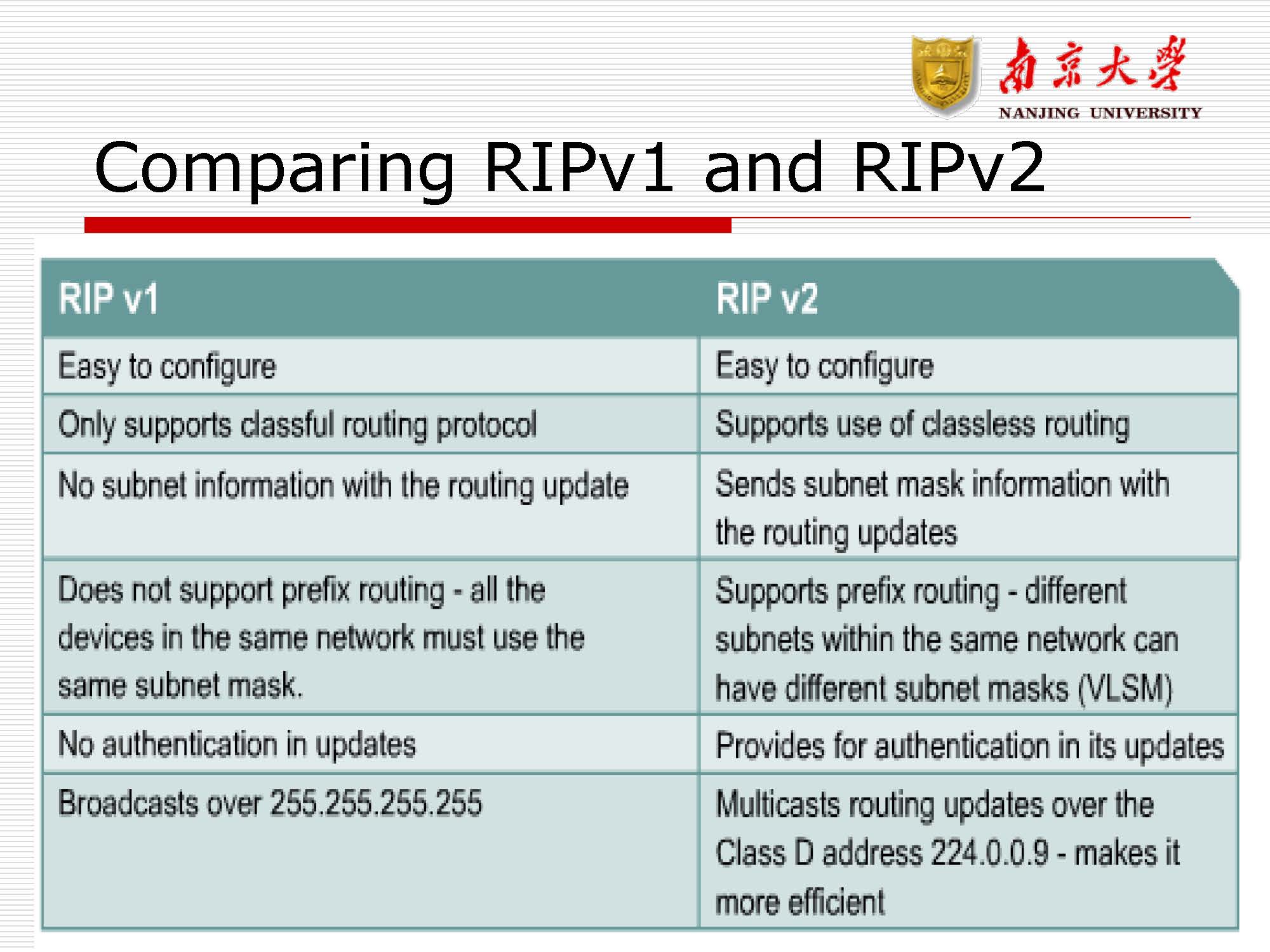 南京大學
NANJING UNIVERSITY

Comparing RIPv1 and RIPv2

| RIP v1 | RIP v2 |
|---|---|
| Easy to configure | Easy to configure |
| Only supports classful routing protocol | Supports use of classless routing |
| No subnet information with the routing update | Sends subnet mask information with the routing updates |
| Does not support prefix routing - all the devices in the same network must use the same subnet mask. | Supports prefix routing - different subnets within the same network can have different subnet masks (VLSM) |
| No authentication in updates | Provides for authentication in its updates |
| Broadcasts over 255.255.255.255 | Multicasts routing updates over the Class D address 224.0.0.9 - makes it more efficient |